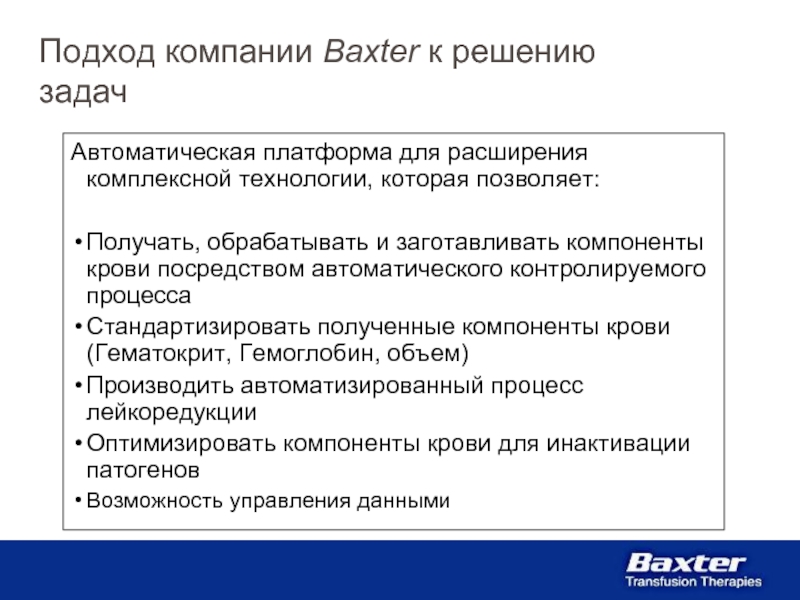 Подход компании Baxter к решению задач

Автоматическая платформа для расширения комплексной технологии, которая позволяет:

• Получать, обрабатывать и заготавливать компоненты крови посредством автоматического контролируемого процесса
• Стандартизировать полученные компоненты крови (Гематокрит, Гемоглобин, объем)
• Производить автоматизированный процесс лейкоредукции
• Оптимизировать компоненты крови для инактивации патогенов
• Возможность управления данными

Baxter
Transfusion Therapies